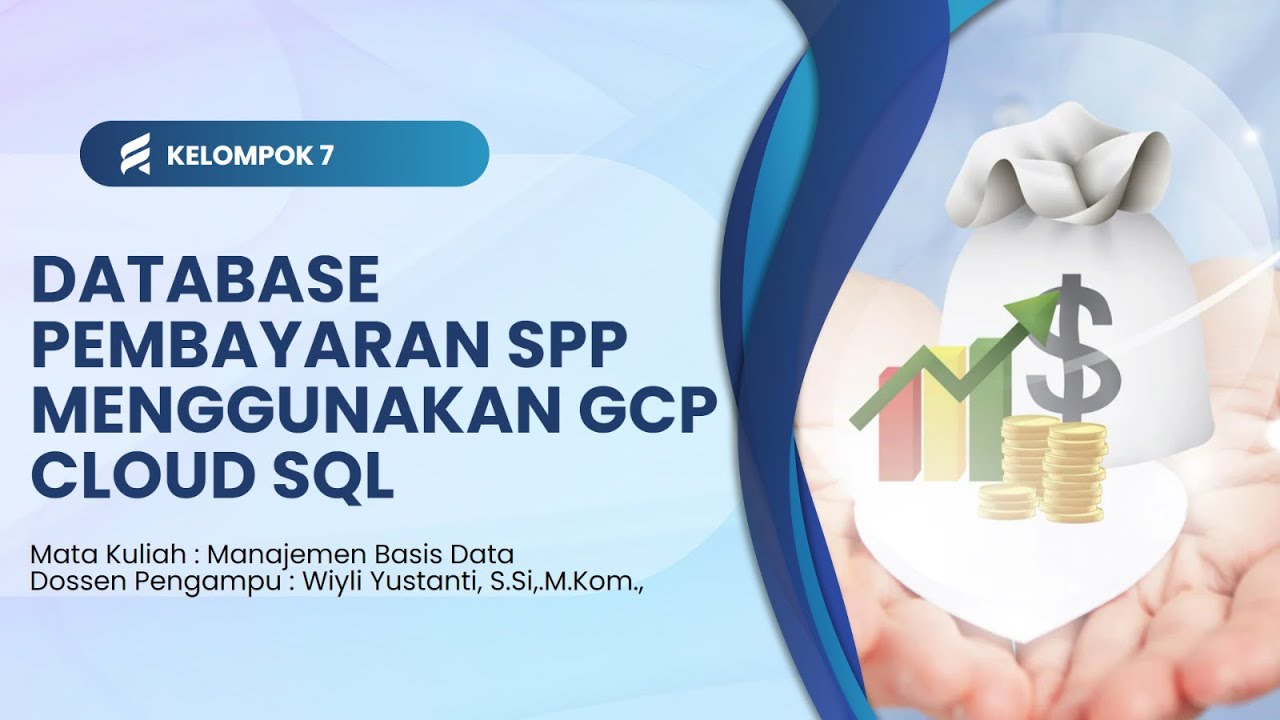 KELOMPOK 7

DATABASE PEMBAYARAN SPP MENGGUNAKAN GCP CLOUD SQL

Mata Kuliah : Manajemen Basis Data
Dossen Pengampu : Wiyli Yustanti, S.Si,.M.Kom.,

$